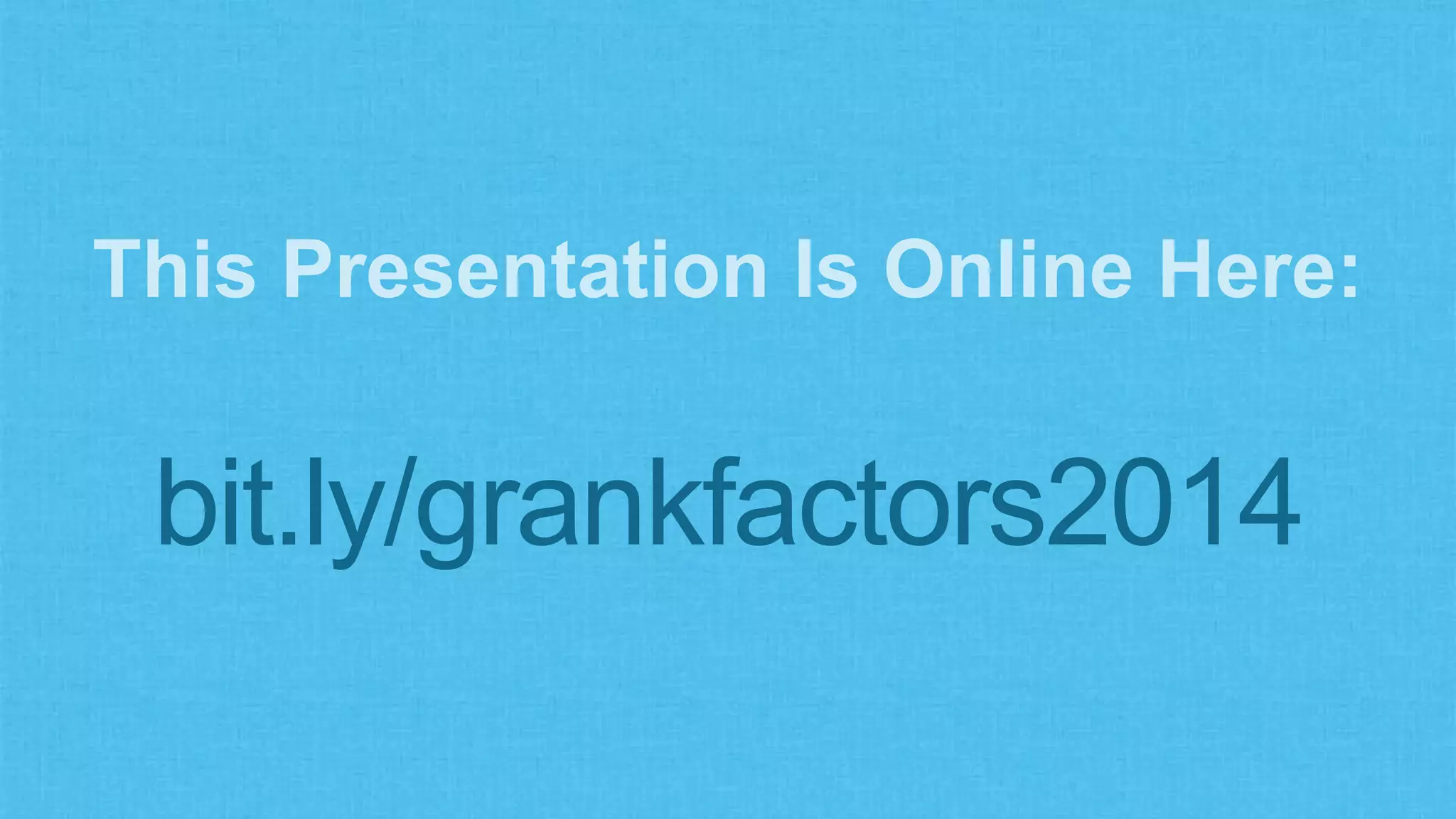 This Presentation Is Online Here:

bit.ly/grankfactors2014